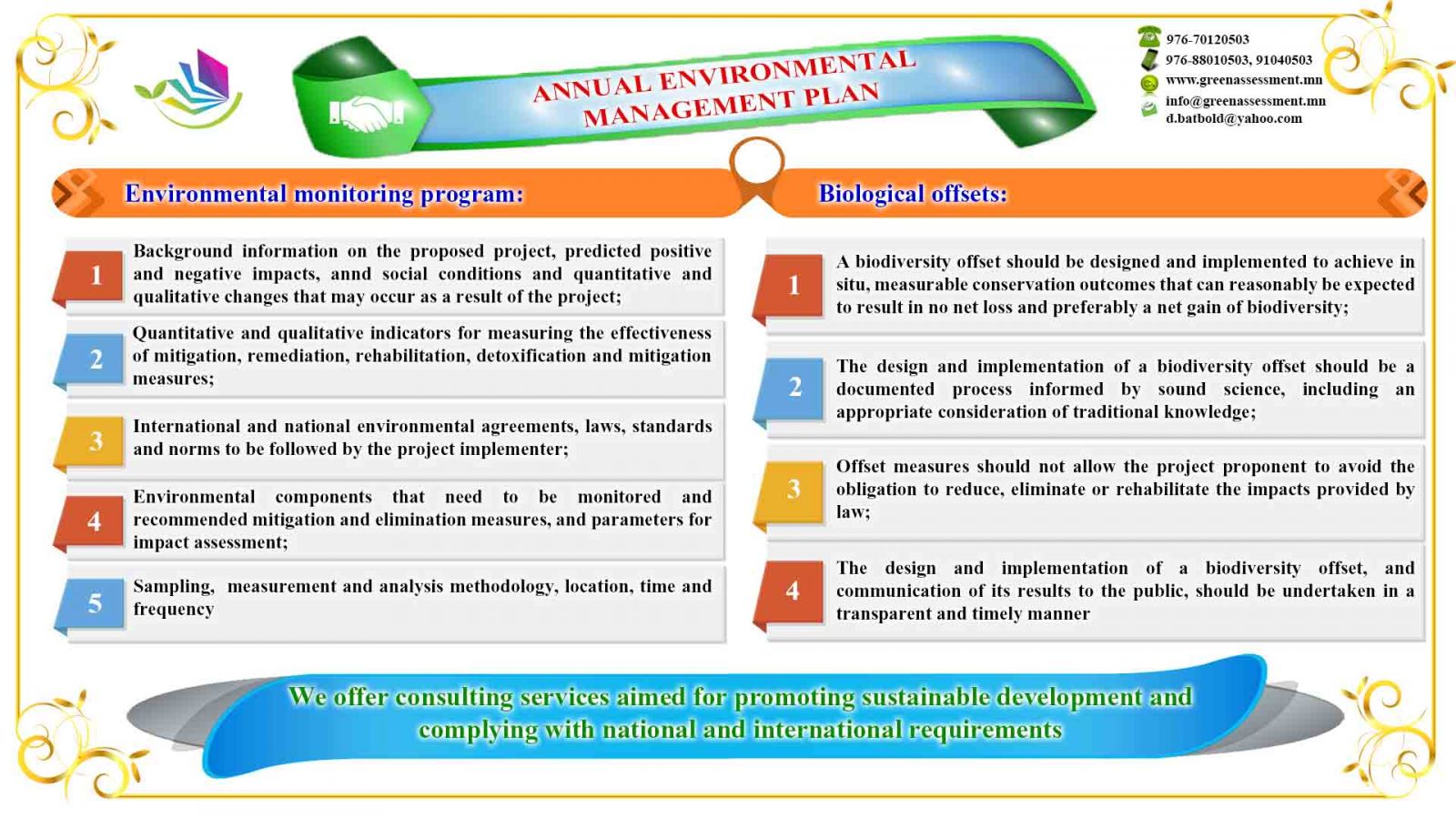 ANNUAL ENVIRONMENTAL MANAGEMENT PLAN

976-70120503
976-88010503, 91040503
www.greenassessment.mn
info@greenassessment.mn
d.batbold@yahoo.com

Environmental monitoring program:

1 Background information on the proposed project, predicted positive and negative impacts, annd social conditions and quantitative and qualitative changes that may occur as a result of the project;

2 Quantitative and qualitative indicators for measuring the effectiveness of mitigation, remediation, rehabilitation, detoxification and mitigation measures;

3 International and national environmental agreements, laws, standards and norms to be followed by the project implementer;

4 Environmental components that need to be monitored and recommended mitigation and elimination measures, and parameters for impact assessment;

5 Sampling, measurement and analysis methodology, location, time and frequency

Biological offsets:

1 A biodiversity offset should be designed and implemented to achieve in situ, measurable conservation outcomes that can reasonably be expected to result in no net loss and preferably a net gain of biodiversity;

2 The design and implementation of a biodiversity offset should be a documented process informed by sound science, including an appropriate consideration of traditional knowledge;

3 Offset measures should not allow the project proponent to avoid the obligation to reduce, eliminate or rehabilitate the impacts provided by law;

4 The design and implementation of a biodiversity offset, and communication of its results to the public, should be undertaken in a transparent and timely manner

We offer consulting services aimed for promoting sustainable development and complying with national and international requirements